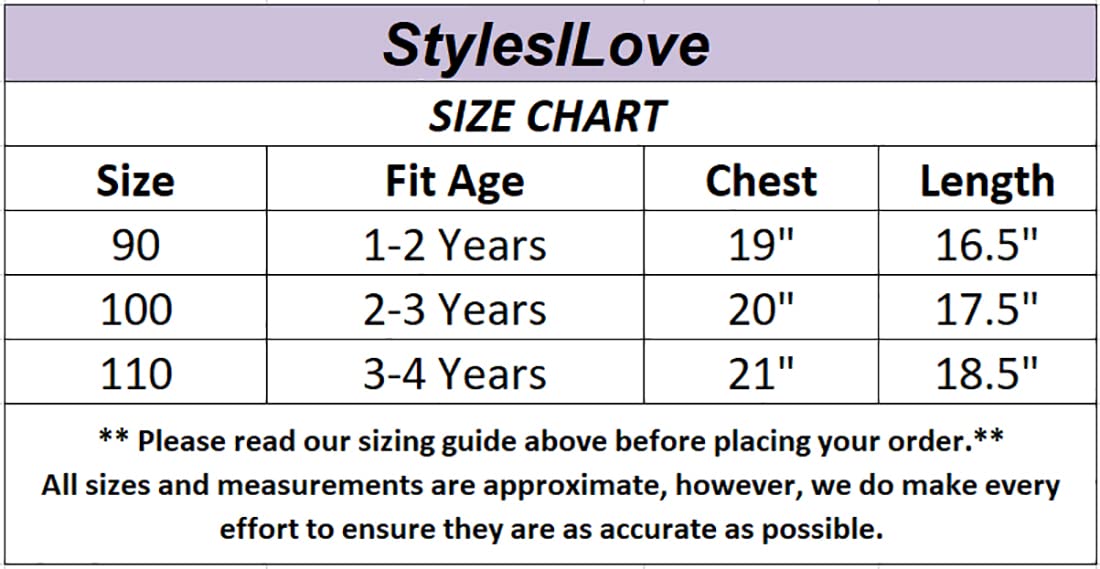 StylesILove

SIZE CHART

| Size | Fit Age | Chest | Length |
|---|---|---|---|
| 90 | 1-2 Years | 19" | 16.5" |
| 100 | 2-3 Years | 20" | 17.5" |
| 110 | 3-4 Years | 21" | 18.5" |

** Please read our sizing guide above before placing your order.**
All sizes and measurements are approximate, however, we do make every effort to ensure they are as accurate as possible.